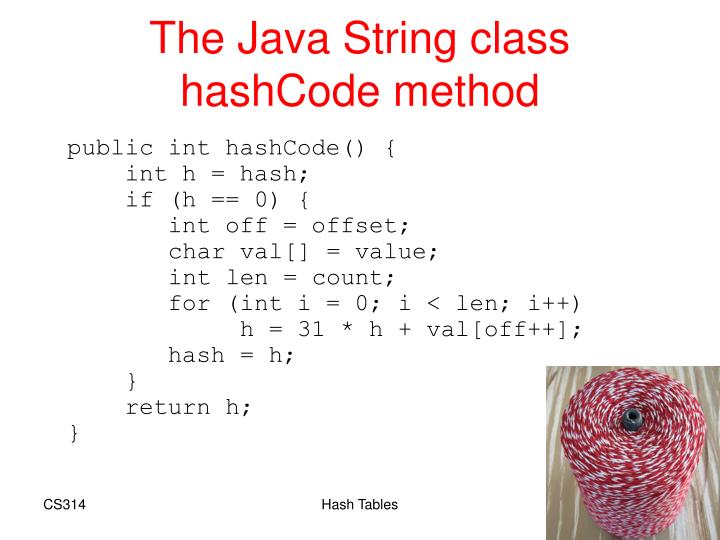 The Java String class hashCode method

public int hashCode() {
    int h = hash;
    if (h == 0) {
        int off = offset;
        char val[] = value;
        int len = count;
        for (int i = 0; i < len; i++)
            h = 31 * h + val[off++];
        hash = h;
    }
    return h;
}

CS314

Hash Tables